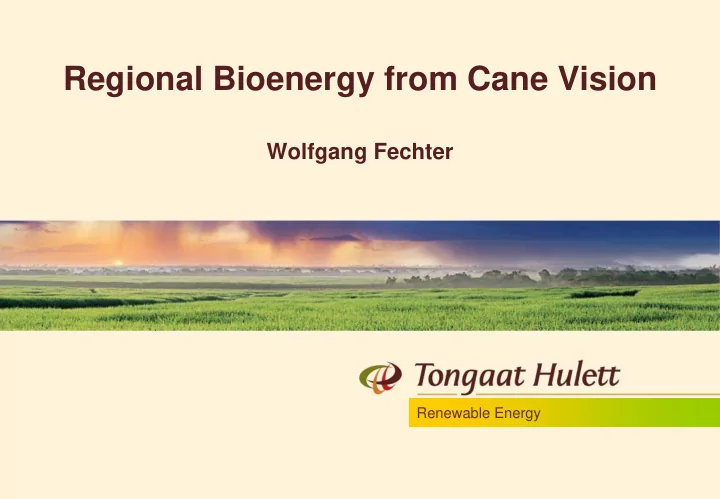 Regional Bioenergy from Cane Vision

Wolfgang Fechter

Tongaat Hulett

Renewable Energy